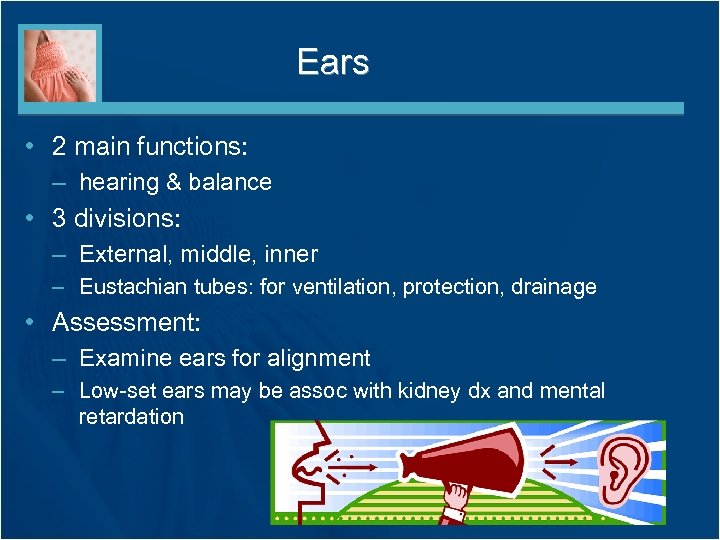 Ears

• 2 main functions:
– hearing & balance
• 3 divisions:
– External, middle, inner
– Eustachian tubes: for ventilation, protection, drainage
• Assessment:
– Examine ears for alignment
– Low-set ears may be assoc with kidney dx and mental retardation